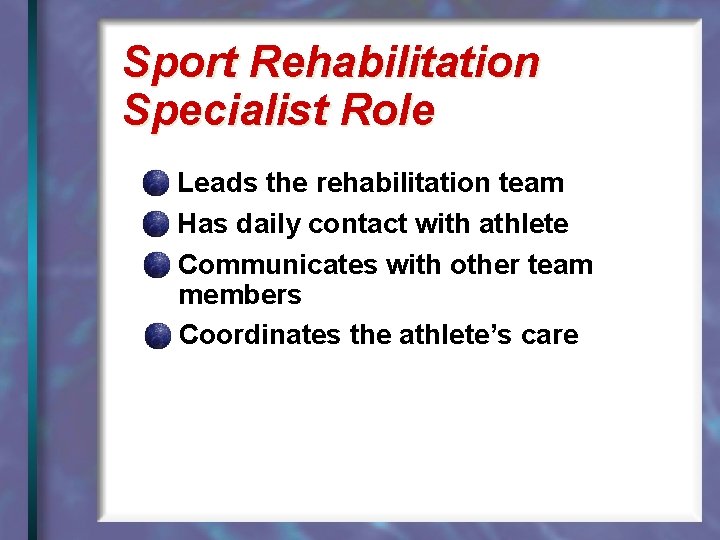 Sport Rehabilitation Specialist Role

Leads the rehabilitation team

Has daily contact with athlete

Communicates with other team members

Coordinates the athlete's care